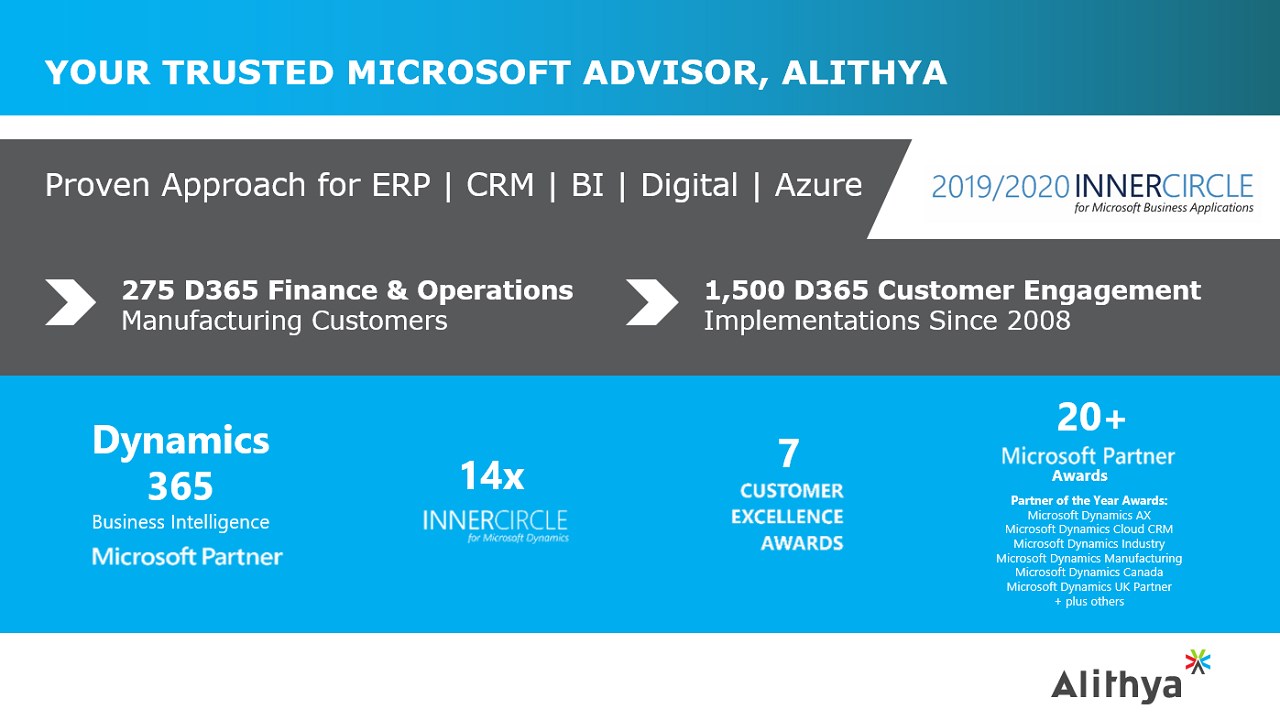 YOUR TRUSTED MICROSOFT ADVISOR, ALITHYA

Proven Approach for ERP | CRM | BI | Digital | Azure

2019/2020 INNERCIRCLE
for Microsoft Business Applications

275 D365 Finance & Operations
Manufacturing Customers

1,500 D365 Customer Engagement
Implementations Since 2008

Dynamics 365
Business Intelligence
Microsoft Partner

14x
INNERCIRCLE
for Microsoft Dynamics

7
CUSTOMER EXCELLENCE AWARDS

20+
Microsoft Partner
Awards

Partner of the Year Awards:
Microsoft Dynamics AX
Microsoft Dynamics Cloud CRM
Microsoft Dynamics Industry
Microsoft Dynamics Manufacturing
Microsoft Dynamics Canada
Microsoft Dynamics UK Partner
+ plus others

Alithya